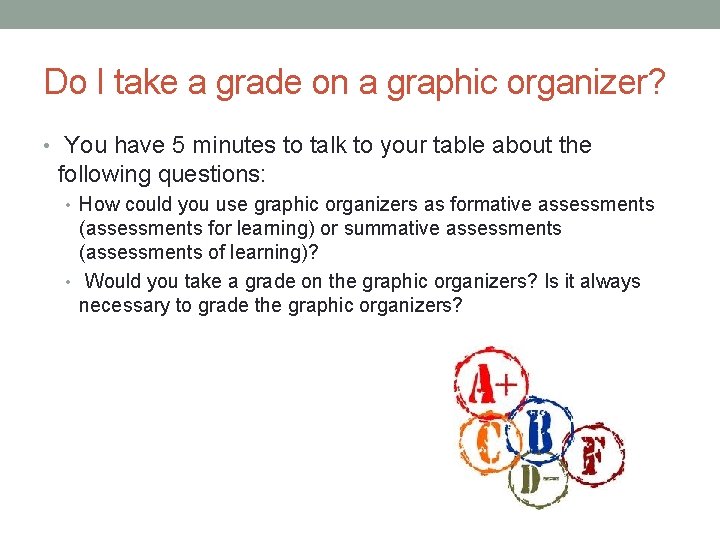 Do I take a grade on a graphic organizer?

• You have 5 minutes to talk to your table about the following questions:
• How could you use graphic organizers as formative assessments (assessments for learning) or summative assessments (assessments of learning)?
• Would you take a grade on the graphic organizers? Is it always necessary to grade the graphic organizers?

A+
C
B
F
D-